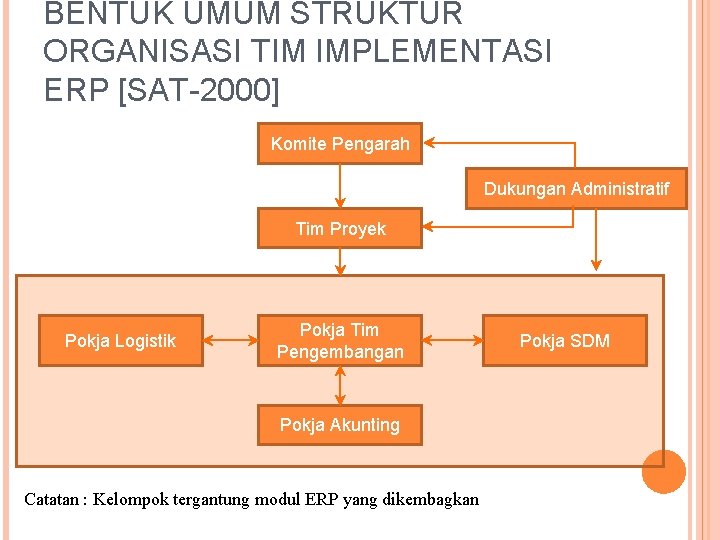 BENTUK UMUM STRUKTUR ORGANISASI TIM IMPLEMENTASI ERP [SAT-2000]

Komite Pengarah

Dukungan Administratif

Tim Proyek

Pokja Logistik

Pokja Tim Pengembangan

Pokja SDM

Pokja Akunting

Catatan : Kelompok tergantung modul ERP yang dikembagkan